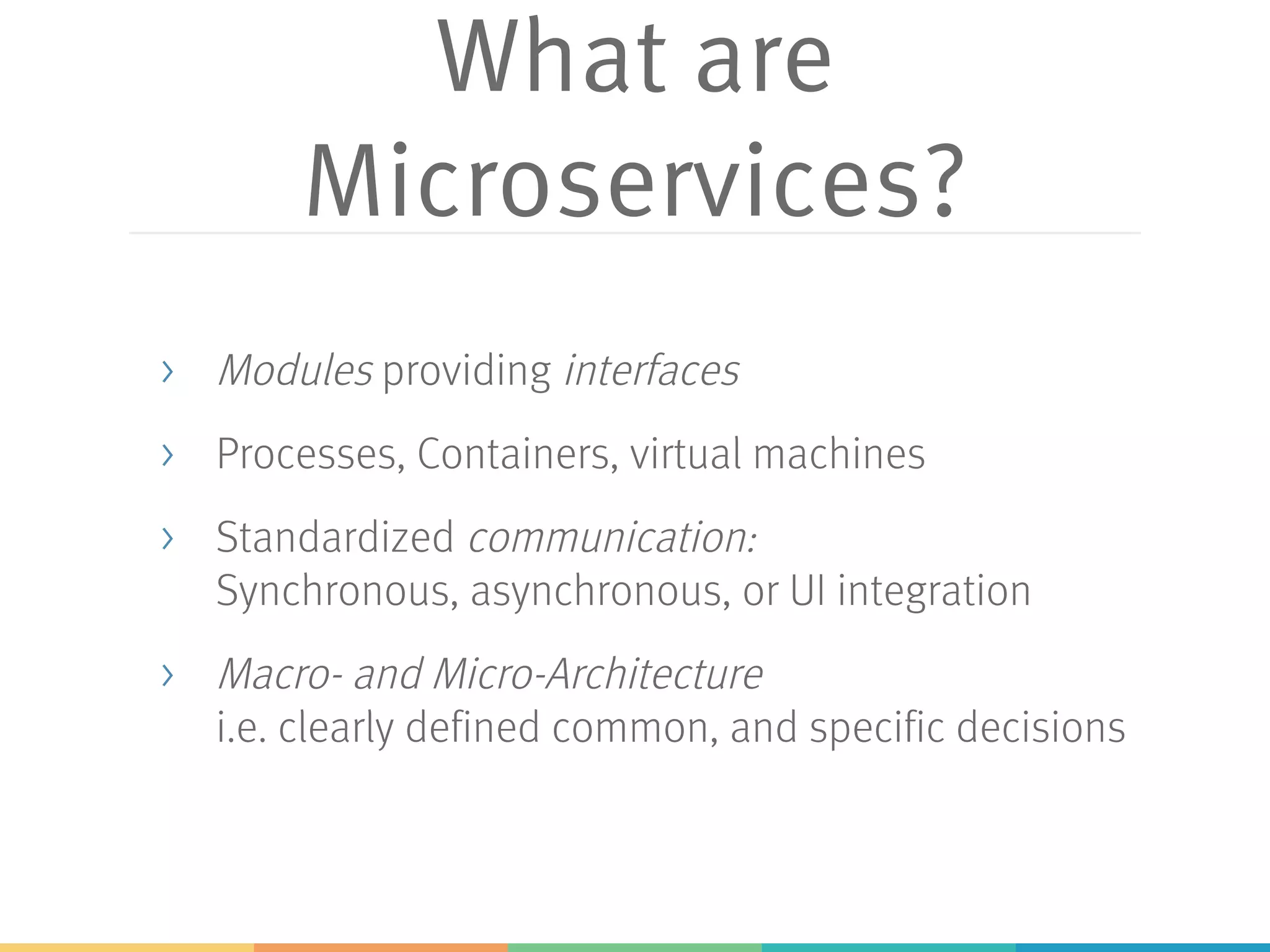 What are Microservices?

› Modules providing interfaces

› Processes, Containers, virtual machines

› Standardized communication:
Synchronous, asynchronous, or UI integration

› Macro- and Micro-Architecture
i.e. clearly defined common, and specific decisions